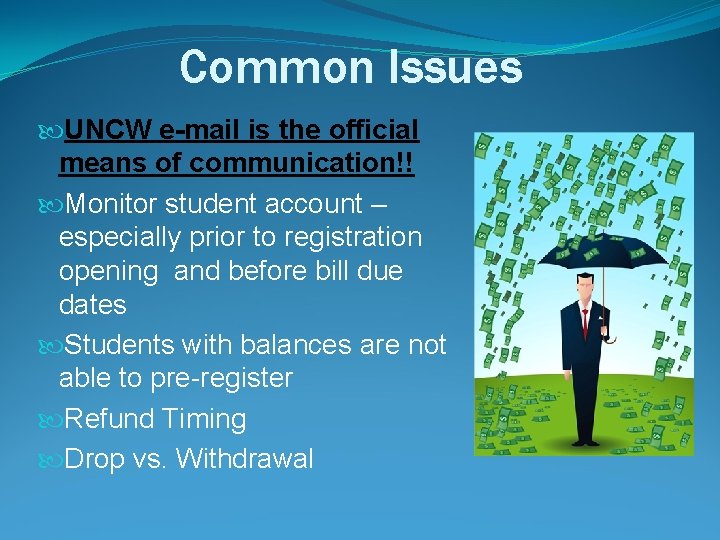 Common Issues

UNCW e-mail is the official means of communication!!

Monitor student account – especially prior to registration opening and before bill due dates

Students with balances are not able to pre-register

Refund Timing

Drop vs. Withdrawal